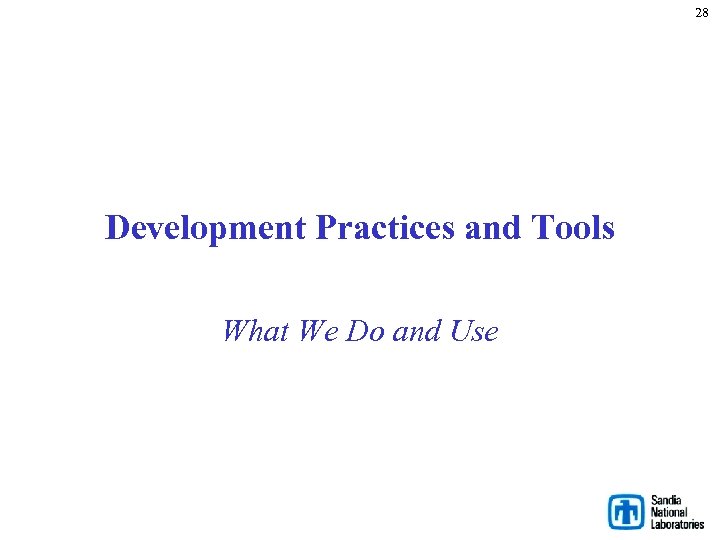 28

Development Practices and Tools

What We Do and Use

Sandia National Laboratories